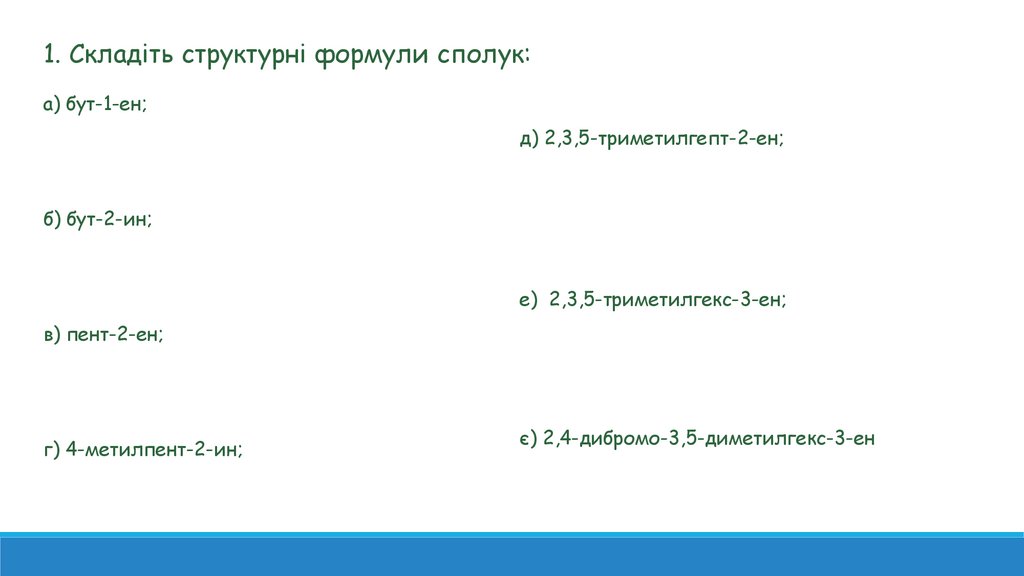 1. Складіть структурні формули сполук:

а) бут-1-ен;

б) бут-2-ин;

в) пент-2-ен;

г) 4-метилпент-2-ин;

д) 2,3,5-триметилгепт-2-ен;

е) 2,3,5-триметилгекс-3-ен;

є) 2,4-дибромо-3,5-диметилгекс-3-ен